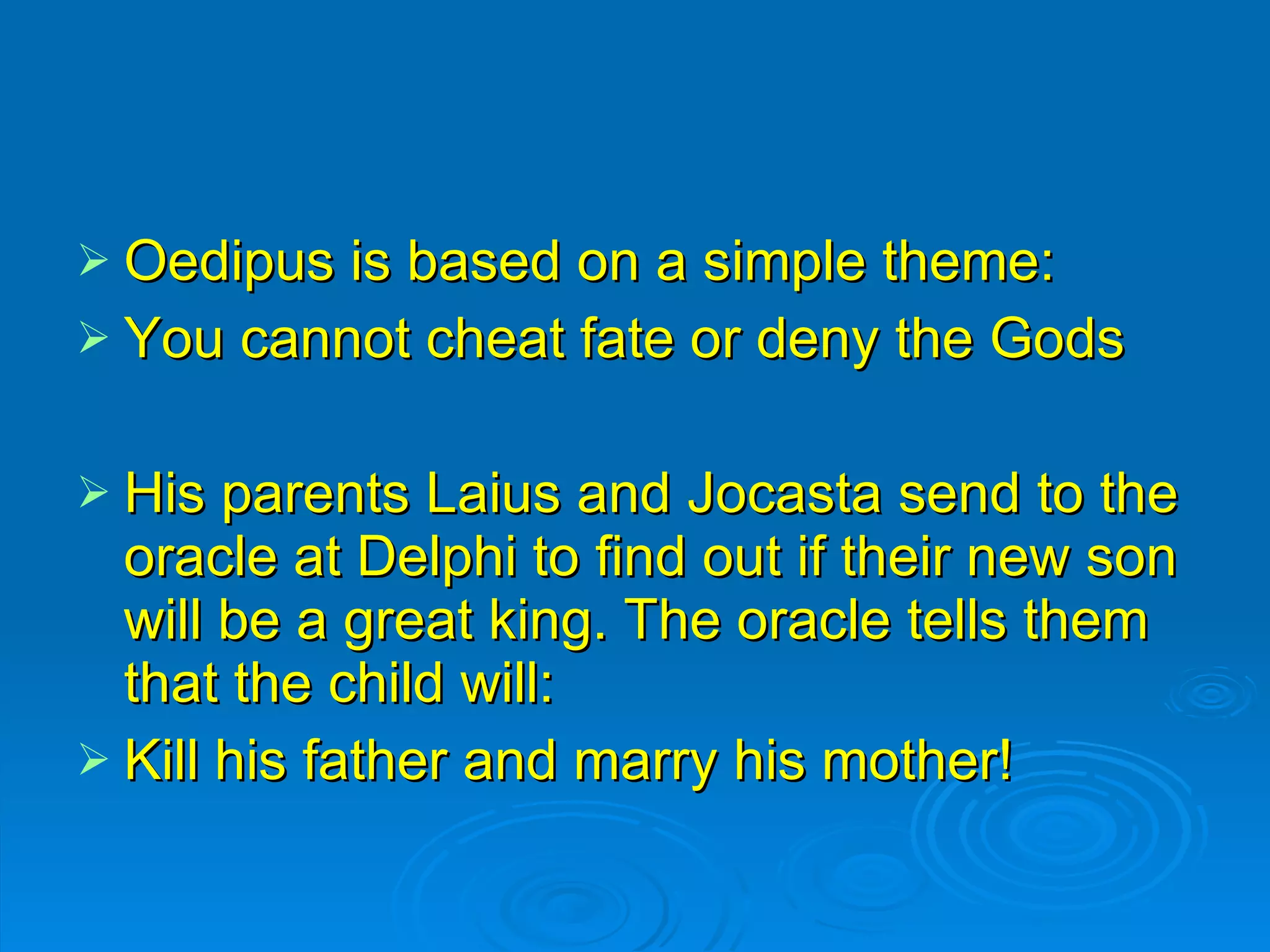 ➢ Oedipus is based on a simple theme:
➢ You cannot cheat fate or deny the Gods

➢ His parents Laius and Jocasta send to the oracle at Delphi to find out if their new son will be a great king. The oracle tells them that the child will:
➢ Kill his father and marry his mother!